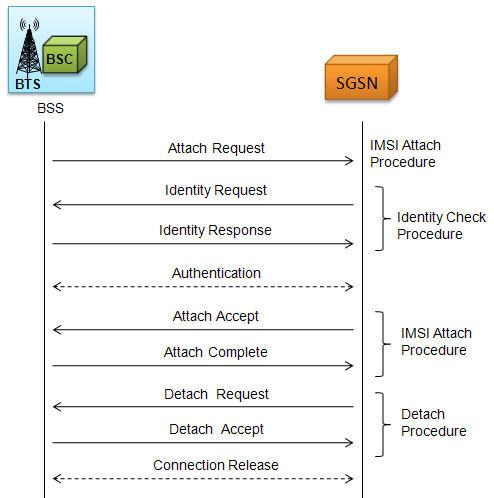 BSC
BTS
BSS

SGSN

Attach Request
IMSI Attach Procedure

Identity Request
Identity Response
Identity Check Procedure

Authentication

Attach Accept
Attach Complete
IMSI Attach Procedure

Detach Request
Detach Accept
Detach Procedure

Connection Release